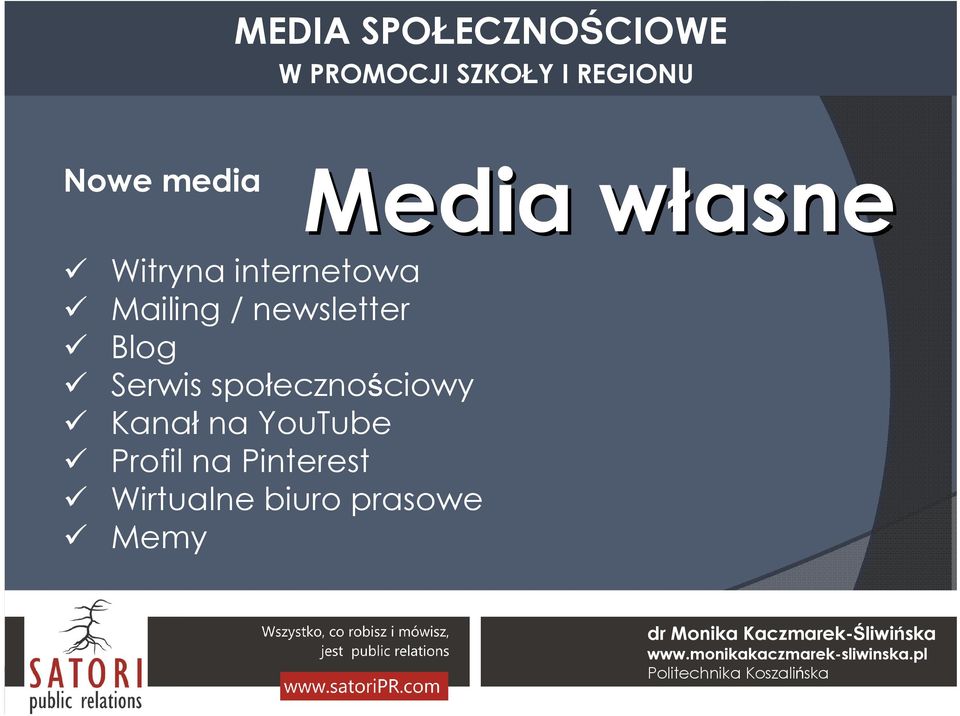 MEDIA SPOŁECZNOŚCIOWE
W PROMOCJI SZKOŁY I REGIONU

Nowe media

Media własne

✓ Witryna internetowa
✓ Mailing / newsletter
✓ Blog
✓ Serwis społecznościowy
✓ Kanał na YouTube
✓ Profil na Pinterest
✓ Wirtualne biuro prasowe
✓ Memy

SATORI
public relations

Wszystko, co robisz i mówisz, jest public relations

www.satoriPR.com

dr Monika Kaczmarek-Śliwińska
www.monikakaczmarek-sliwinska.pl
Politechnika Koszalińska